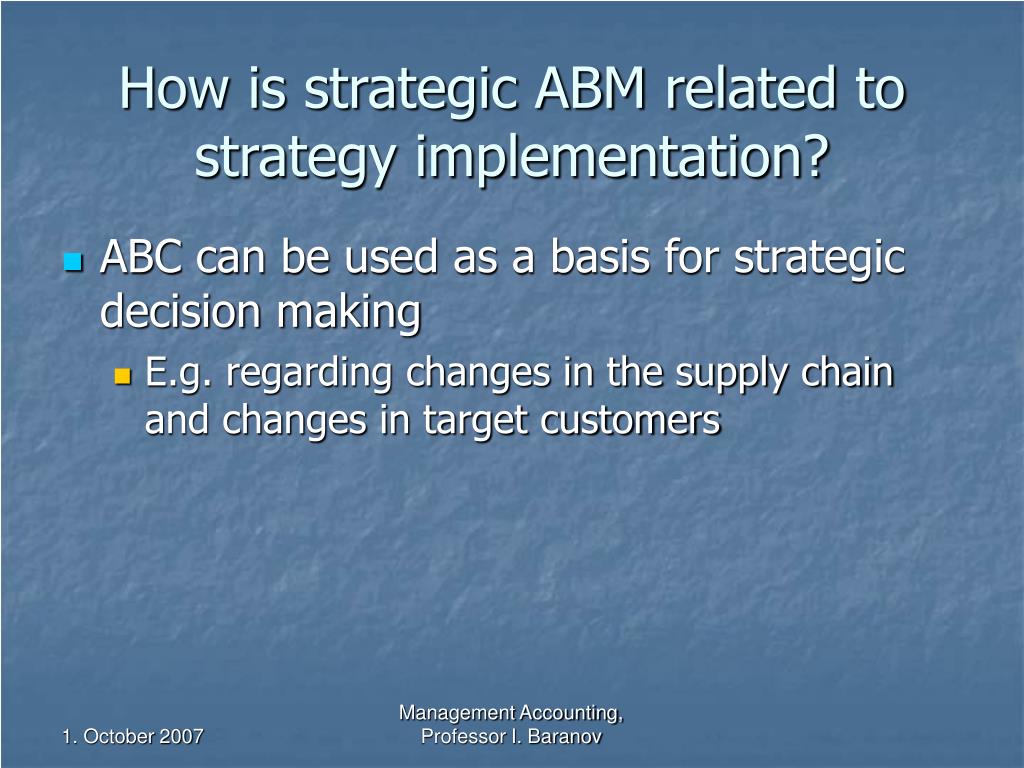 How is strategic ABM related to strategy implementation?

ABC can be used as a basis for strategic decision making

E.g. regarding changes in the supply chain and changes in target customers

1. October 2007

Management Accounting, Professor I. Baranov